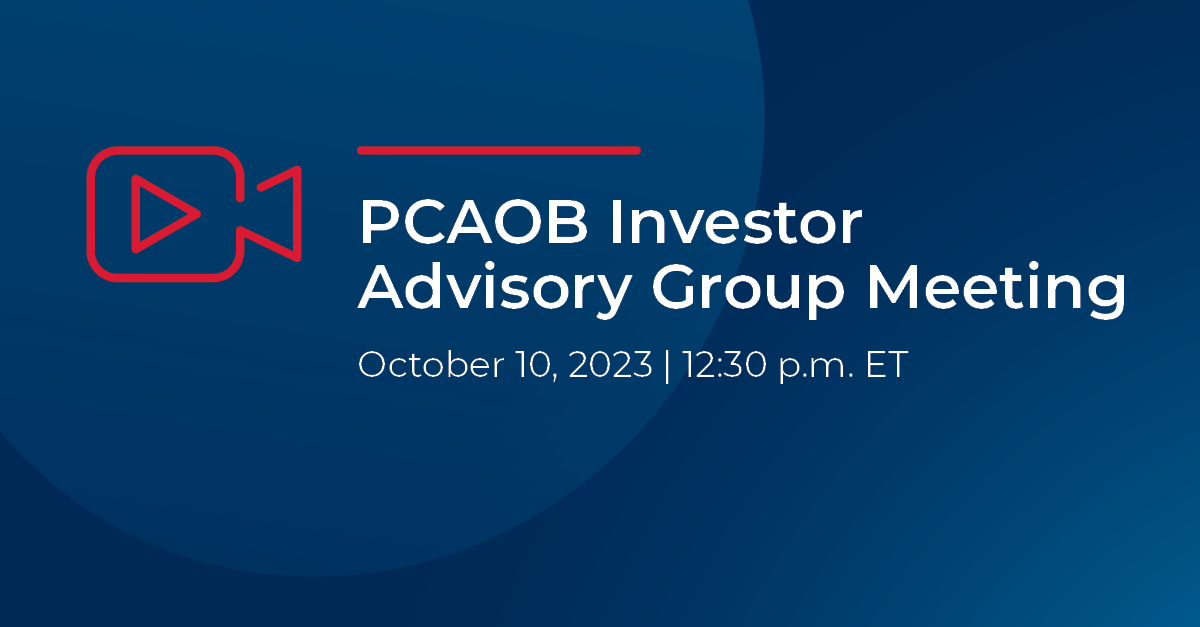 PCAOB Investor Advisory Group Meeting

October 10, 2023 | 12:30 p.m. ET